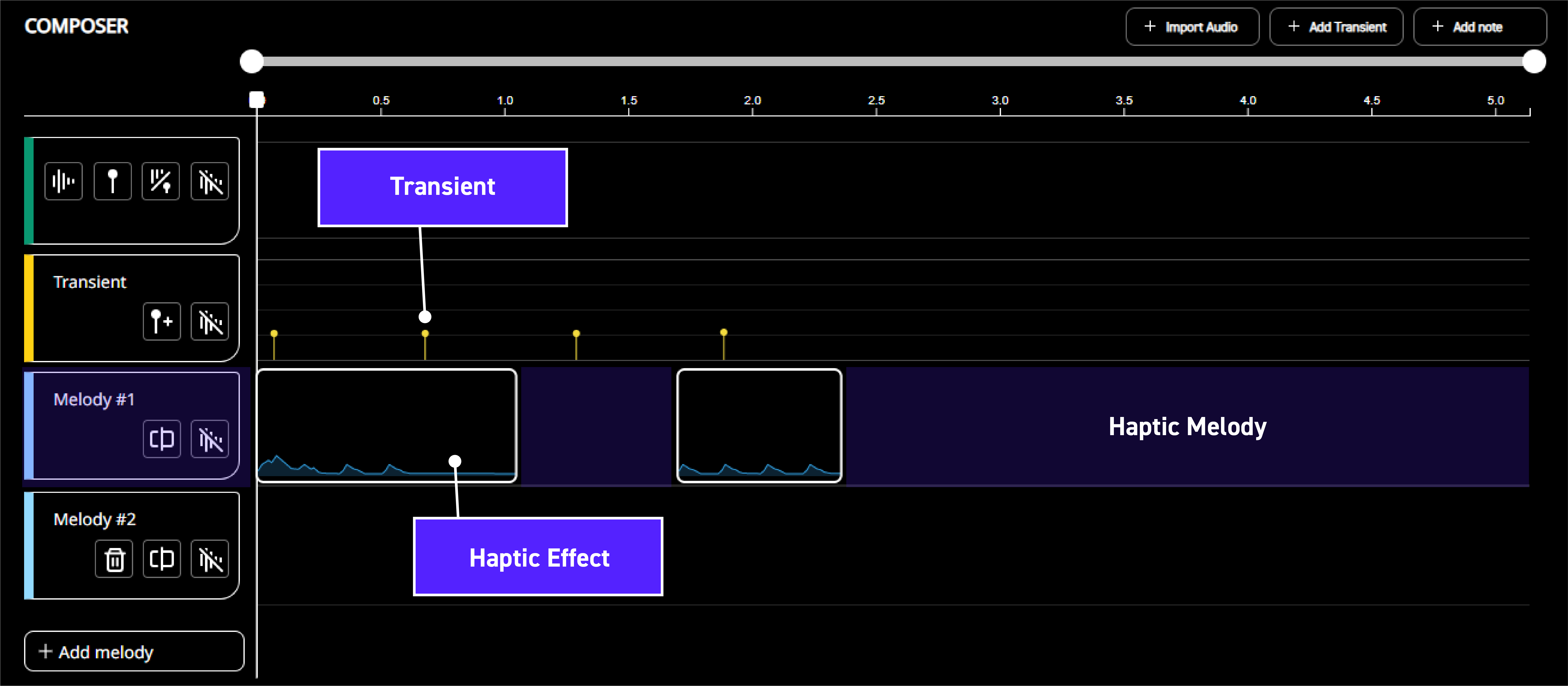 COMPOSER

+ Import Audio

+ Add Transient

+ Add note

0.5 1.0 1.5 2.0 2.5 3.0 3.5 4.0 4.5 5.0

Transient

Transient

Melody #1

Haptic Melody

Melody #2

Haptic Effect

+ Add melody